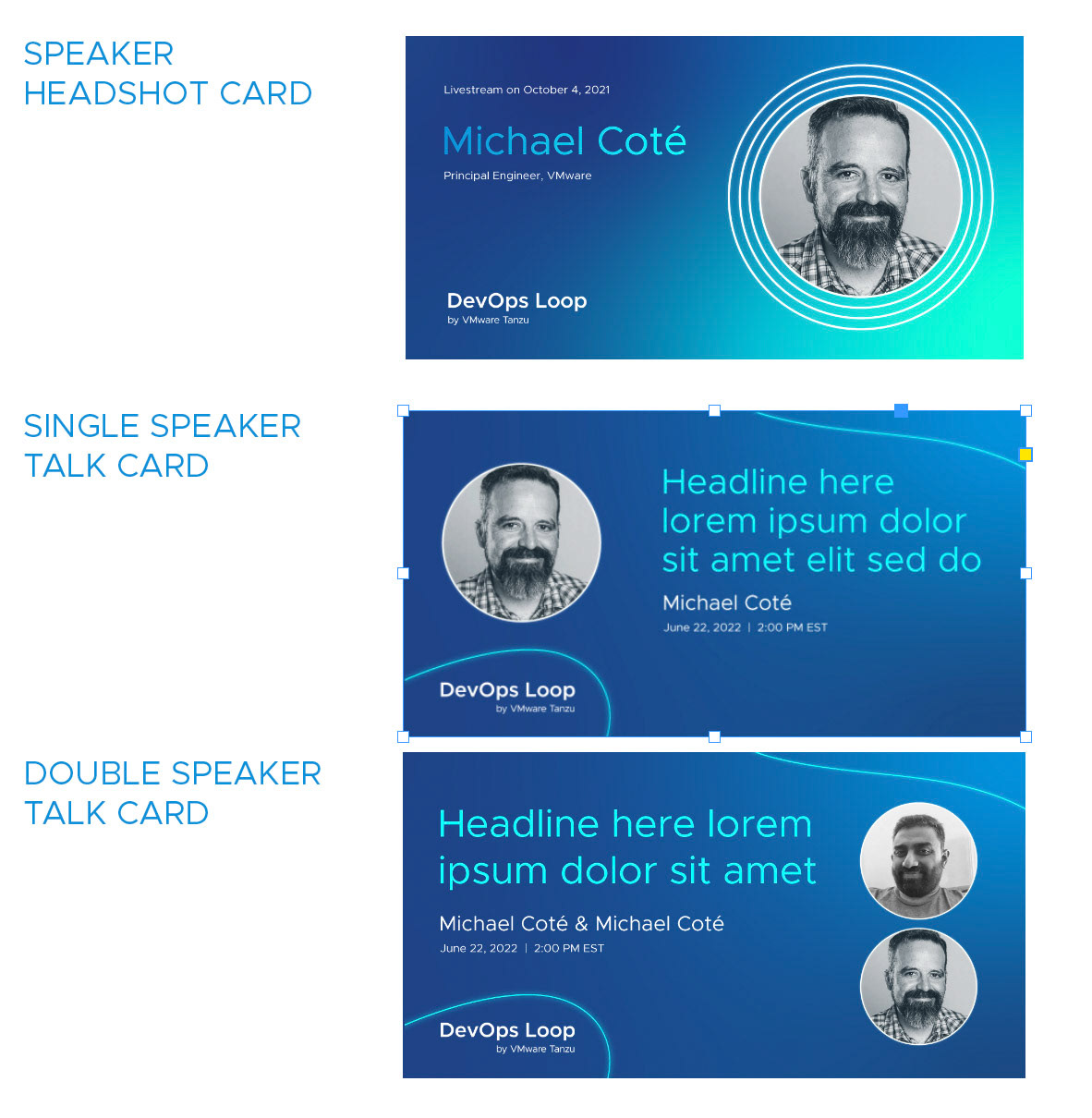 SPEAKER HEADSHOT CARD

Livestream on October 4, 2021

Michael Coté

Principal Engineer, VMware

DevOps Loop
by VMware Tanzu

SINGLE SPEAKER TALK CARD

Headline here lorem ipsum dolor sit amet elit sed do

Michael Coté

June 22, 2022 | 2:00 PM EST

DevOps Loop
by VMware Tanzu

DOUBLE SPEAKER TALK CARD

Headline here lorem ipsum dolor sit amet

Michael Coté & Michael Coté

June 22, 2022 | 2:00 PM EST

DevOps Loop
by VMware Tanzu